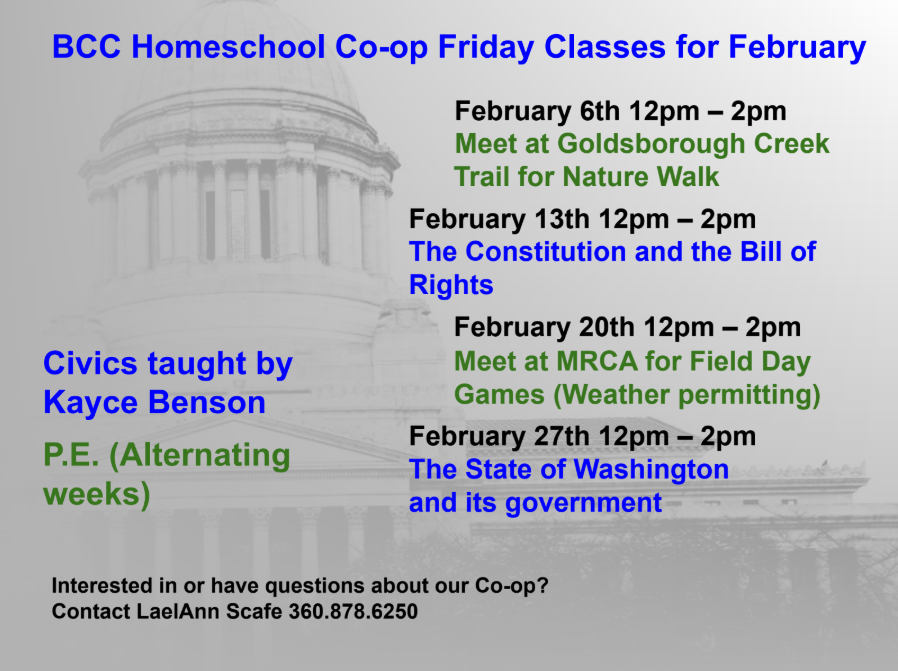 BCC Homeschool Co-op Friday Classes for February

February 6th 12pm – 2pm
Meet at Goldsborough Creek Trail for Nature Walk

February 13th 12pm – 2pm
The Constitution and the Bill of Rights

February 20th 12pm – 2pm
Meet at MRCA for Field Day Games (Weather permitting)

February 27th 12pm – 2pm
The State of Washington and its government

Civics taught by Kayce Benson

P.E. (Alternating weeks)

Interested in or have questions about our Co-op?
Contact LaelAnn Scafe 360.878.6250